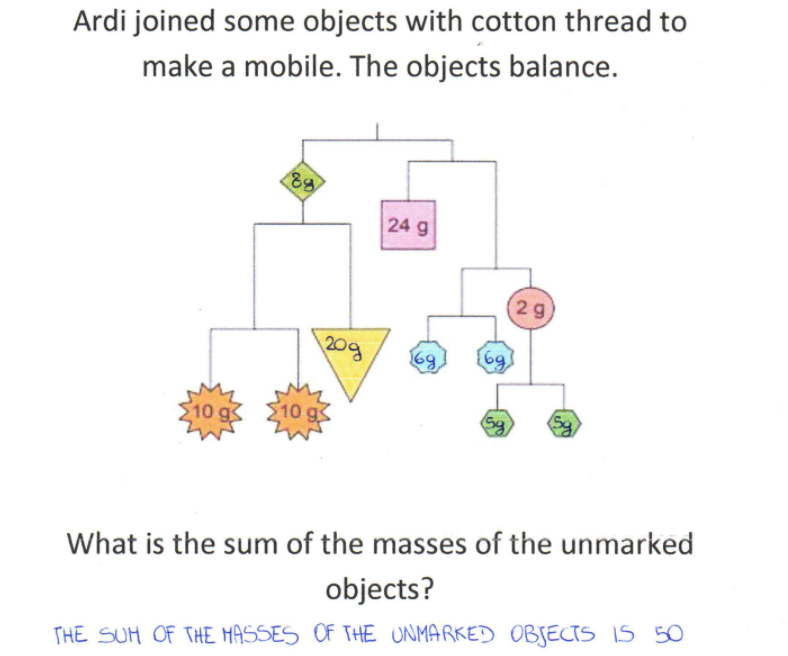 Ardi joined some objects with cotton thread to make a mobile. The objects balance.

8g

24 g

2 g

20g

6g

6g

10 g

10 g

5g

5g

What is the sum of the masses of the unmarked objects?

THE SUM OF THE MASSES OF THE UNMARKED OBJECTS IS 50